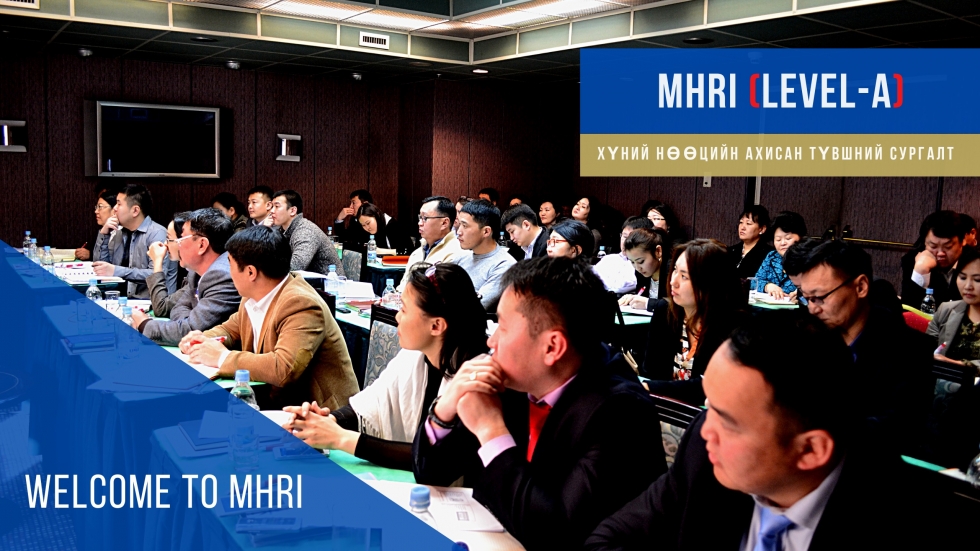 MHRI (LEVEL-A)

ХҮНИЙ НӨӨЦИЙН АХИСАН ТҮВШНИЙ СУРГАЛТ

WELCOME TO MHRI